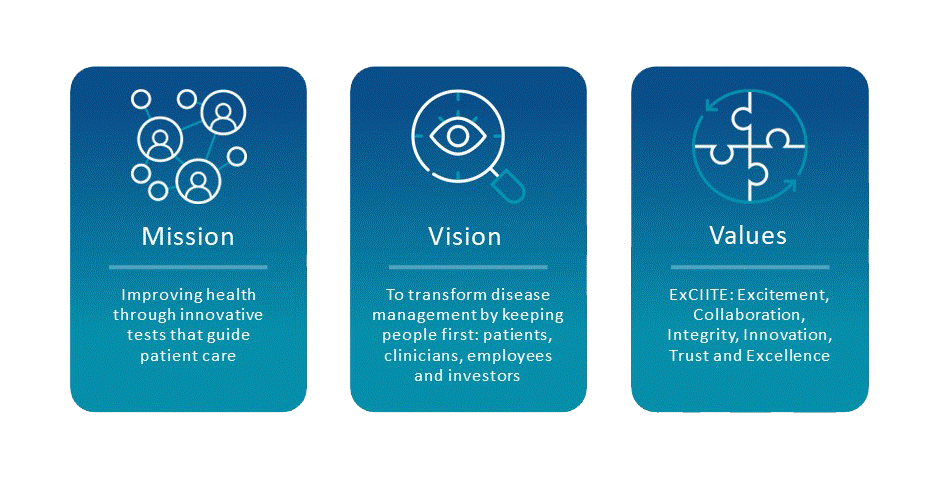 Mission

Improving health through innovative tests that guide patient care

Vision

To transform disease management by keeping people first: patients, clinicians, employees and investors

Values

ExCIITE: Excitement, Collaboration, Integrity, Innovation, Trust and Excellence